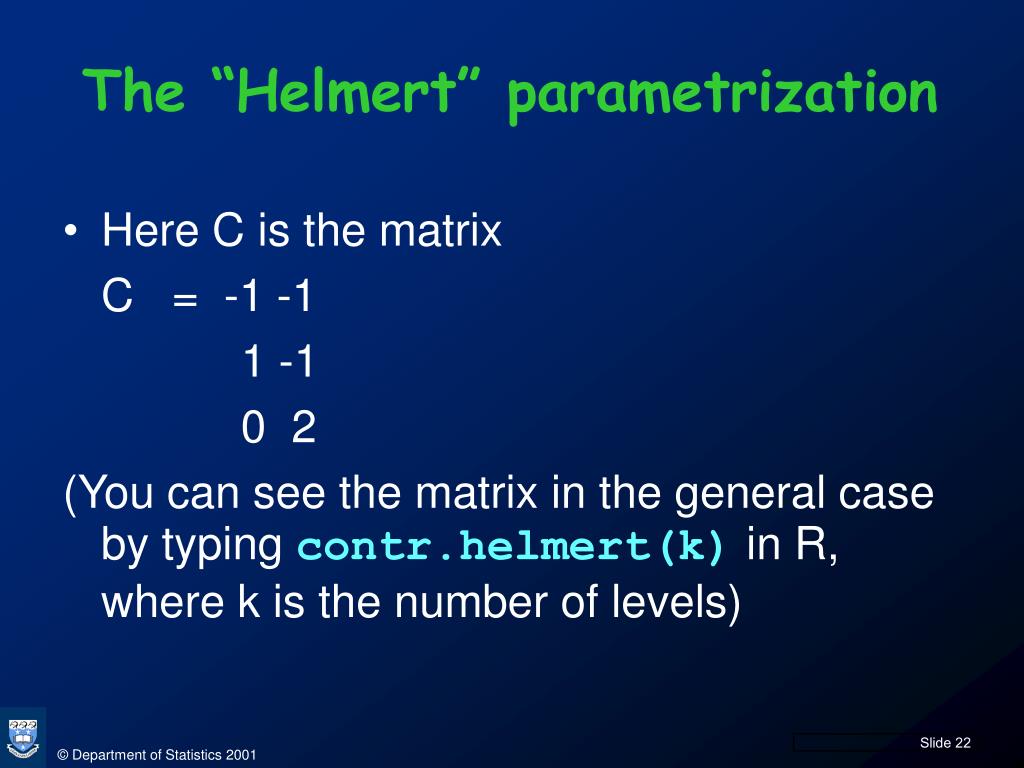 The “Helmert” parametrization

• Here C is the matrix

C = -1 -1

1 -1

0 2

(You can see the matrix in the general case by typing contr.helmert(k) in R, where k is the number of levels)

© Department of Statistics 2001

Slide 22